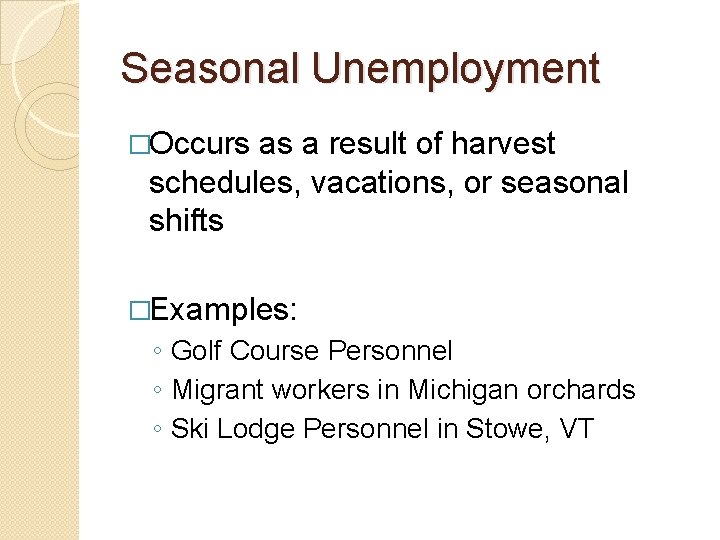 Seasonal Unemployment

□Occurs as a result of harvest schedules, vacations, or seasonal shifts

□Examples:

◦ Golf Course Personnel
◦ Migrant workers in Michigan orchards
◦ Ski Lodge Personnel in Stowe, VT